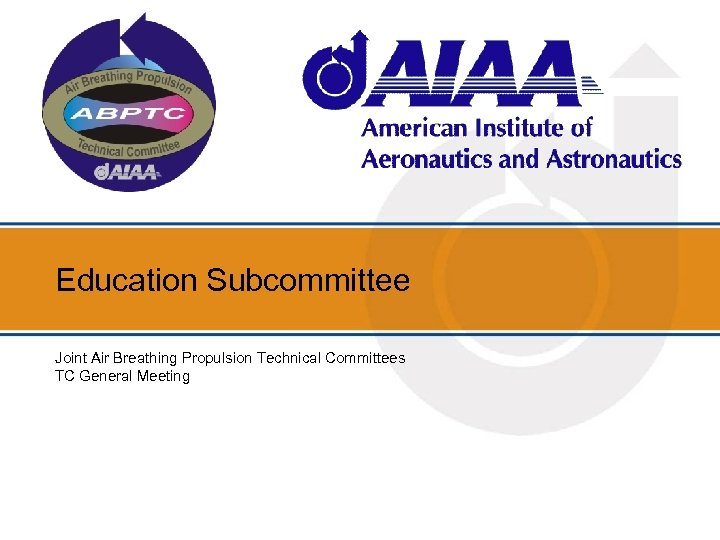 Air Breathing Propulsion
ABPTC
Technical Committee
AIAA

AIAA
American Institute of Aeronautics and Astronautics

Education Subcommittee

Joint Air Breathing Propulsion Technical Committees
TC General Meeting